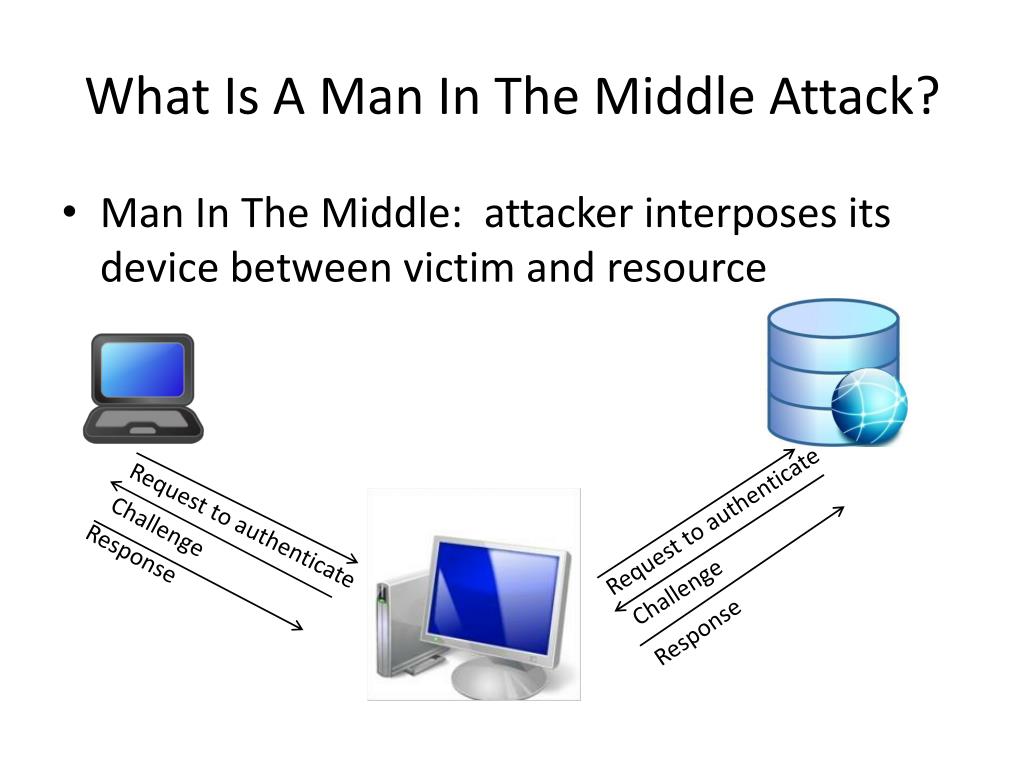 What Is A Man In The Middle Attack?

• Man In The Middle: attacker interposes its device between victim and resource

Request to authenticate
Challenge
Response

Request to authenticate
Challenge
Response